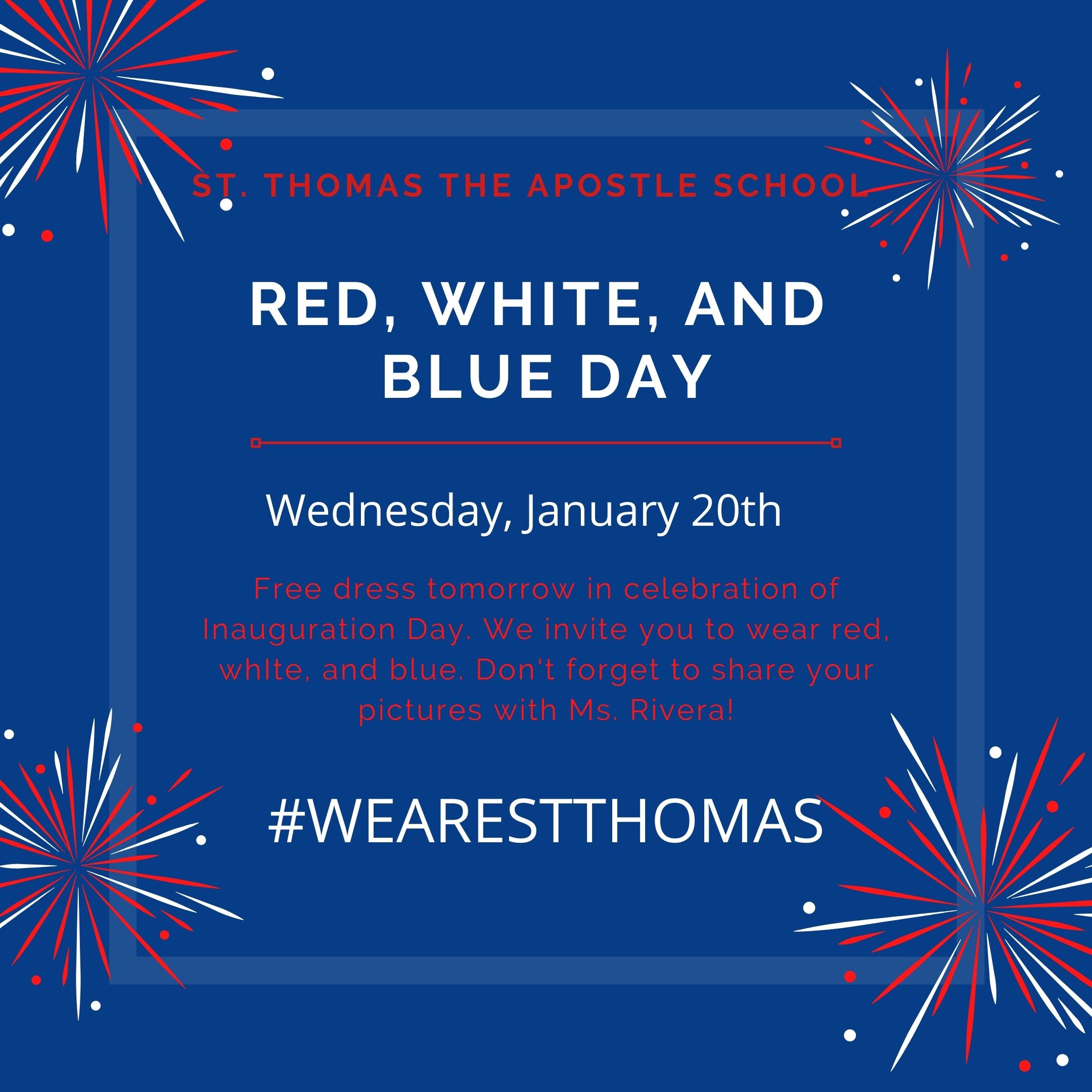 ST. THOMAS THE APOSTLE SCHOOL

RED, WHITE, AND BLUE DAY

Wednesday, January 20th

Free dress tomorrow in celebration of Inauguration Day. We invite you to wear red, whIte, and blue. Don't forget to share your pictures with Ms. Rivera!

#WEARESTTHOMAS